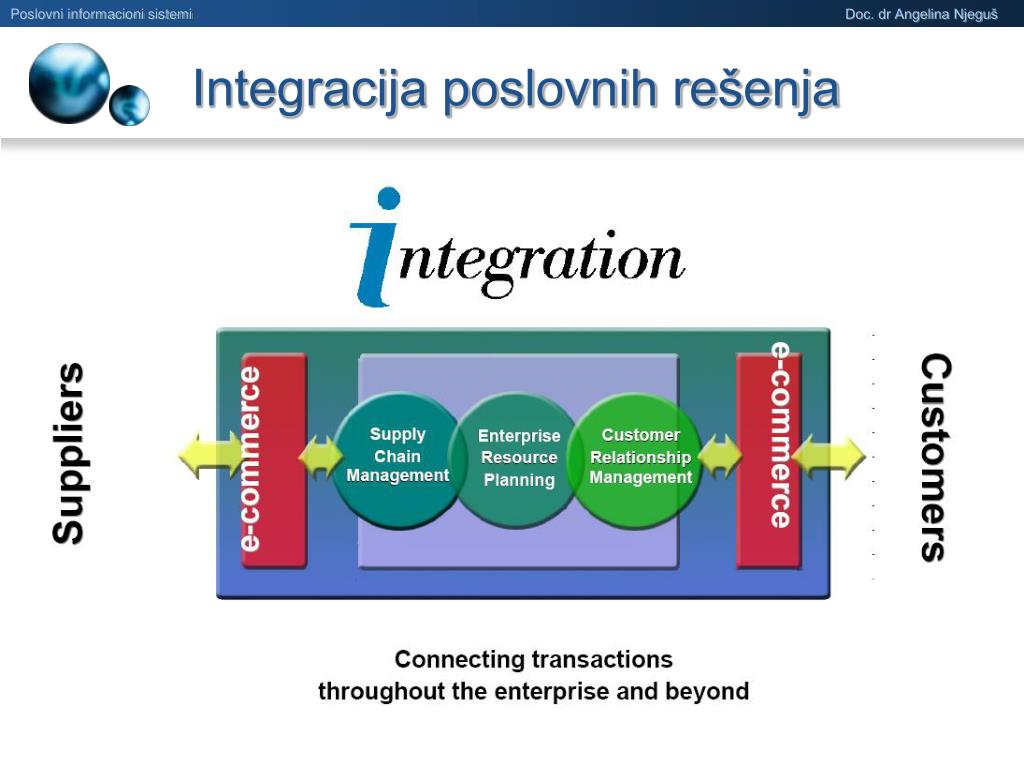 Poslovni informacioni sistemi

Doc. dr Angelina Njeguš

Integracija poslovnih rešenja

integration

Suppliers

e-commerce

Supply Chain Management

Enterprise Resource Planning

Customer Relationship Management

e-commerce

Customers

Connecting transactions throughout the enterprise and beyond